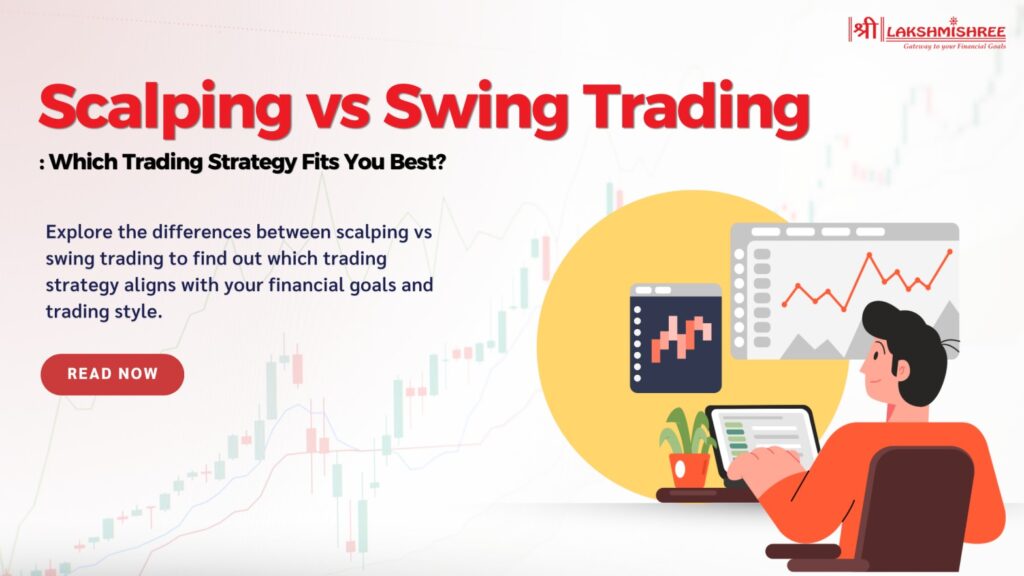 श्री LAKSHMISHREE
Gateway to your Financial Goals

Scalping vs Swing Trading
: Which Trading Strategy Fits You Best?

Explore the differences between scalping vs swing trading to find out which trading strategy aligns with your financial goals and trading style.

READ NOW